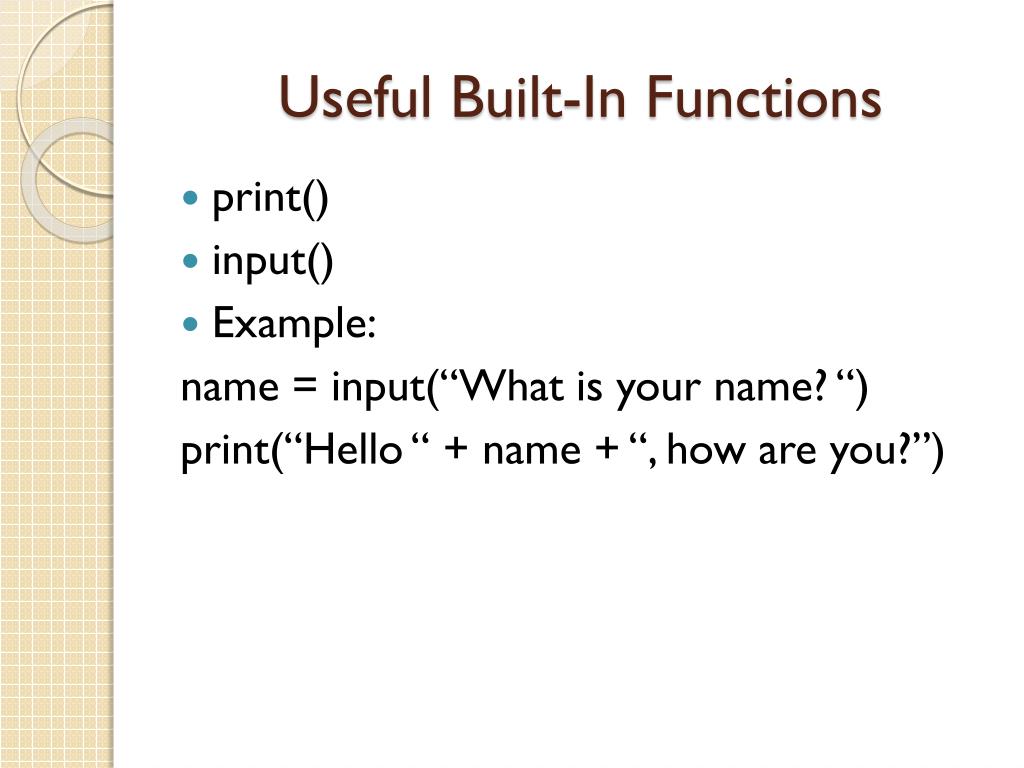 Useful Built-In Functions

- print()
- input()
- Example:

name = input(“What is your name? “)
print(“Hello “ + name + “, how are you?”)